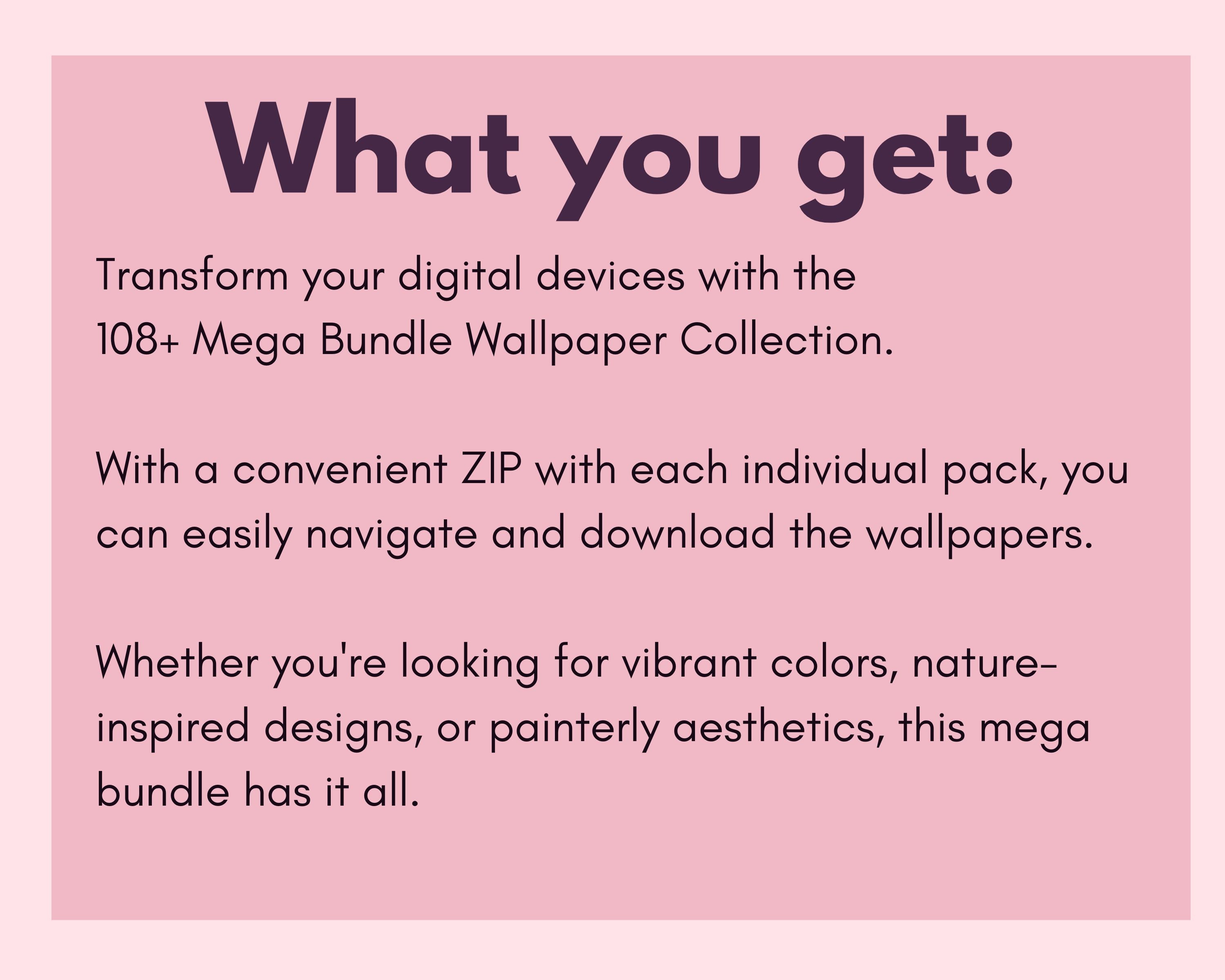 What you get:

Transform your digital devices with the 108+ Mega Bundle Wallpaper Collection.

With a convenient ZIP with each individual pack, you can easily navigate and download the wallpapers.

Whether you're looking for vibrant colors, nature-inspired designs, or painterly aesthetics, this mega bundle has it all.